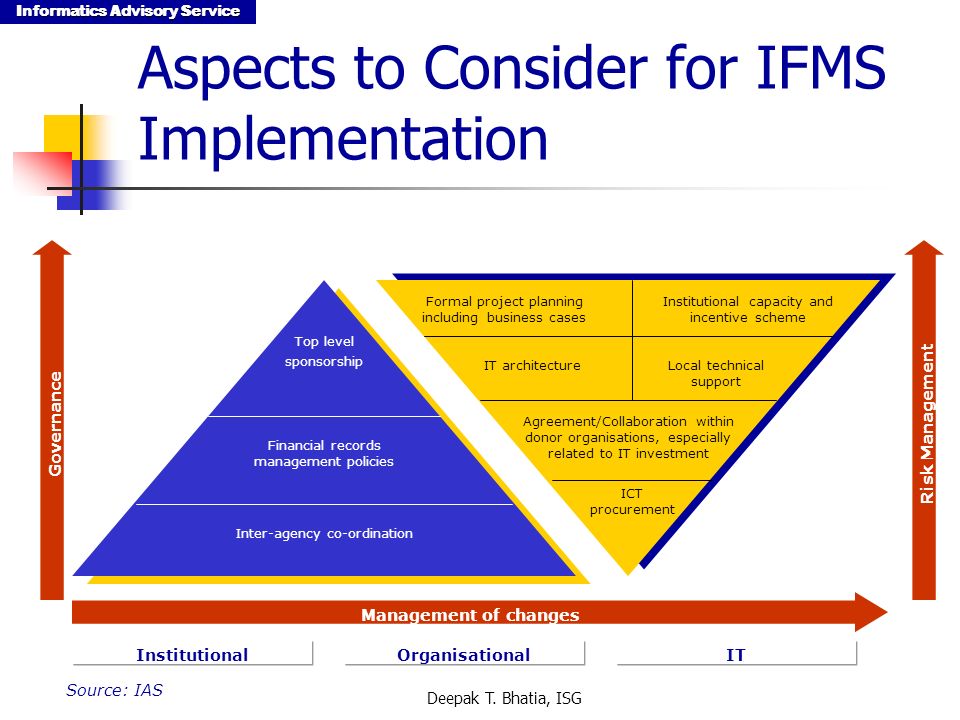 Informatics Advisory Service

Aspects to Consider for IFMS Implementation

Governance

Top level sponsorship

Financial records management policies

Inter-agency co-ordination

Formal project planning including business cases

Institutional capacity and incentive scheme

IT architecture

Local technical support

Agreement/Collaboration within donor organisations, especially related to IT investment

ICT procurement

Risk Management

Management of changes

Institutional

Organisational

IT

Source: IAS

Deepak T. Bhatia, ISG